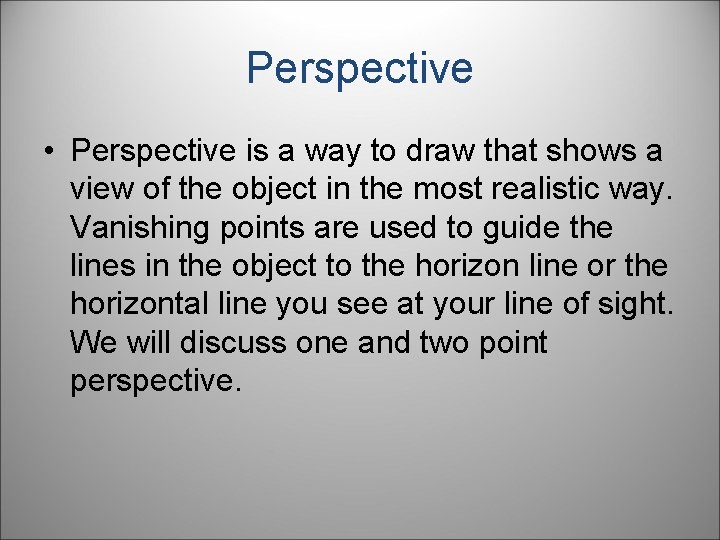 Perspective

• Perspective is a way to draw that shows a view of the object in the most realistic way. Vanishing points are used to guide the lines in the object to the horizon line or the horizontal line you see at your line of sight. We will discuss one and two point perspective.